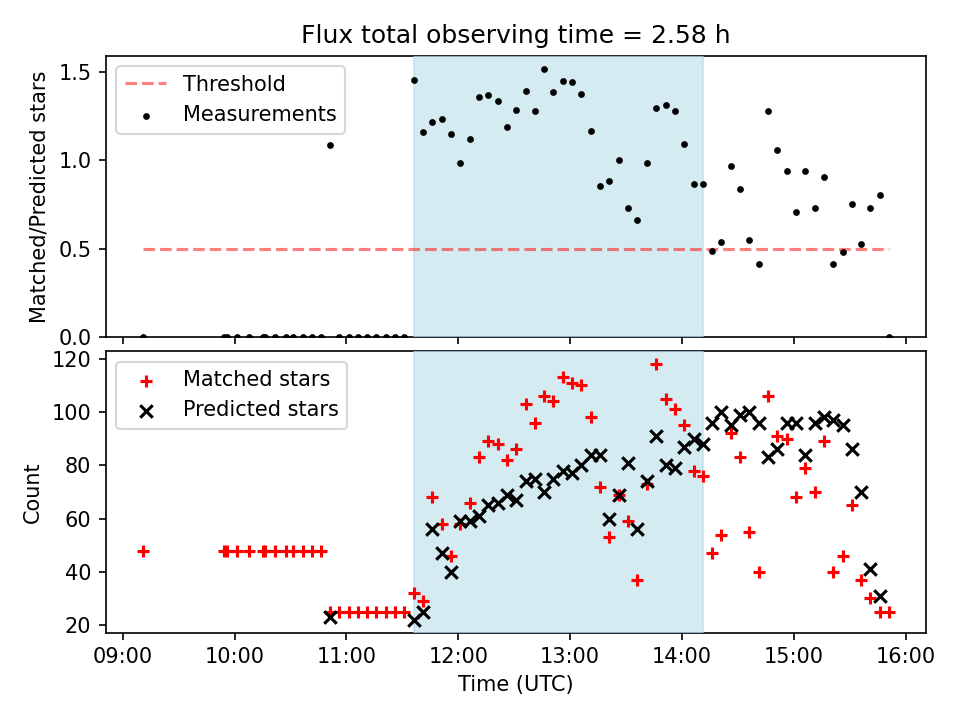 Flux total observing time = 2.58 h

Threshold
Measurements

Matched/Predicted stars

1.5
1.0
0.5
0.0

Matched stars
Predicted stars

Count

120
100
80
60
40
20

09:00
10:00
11:00
12:00
13:00
14:00
15:00
16:00

Time (UTC)